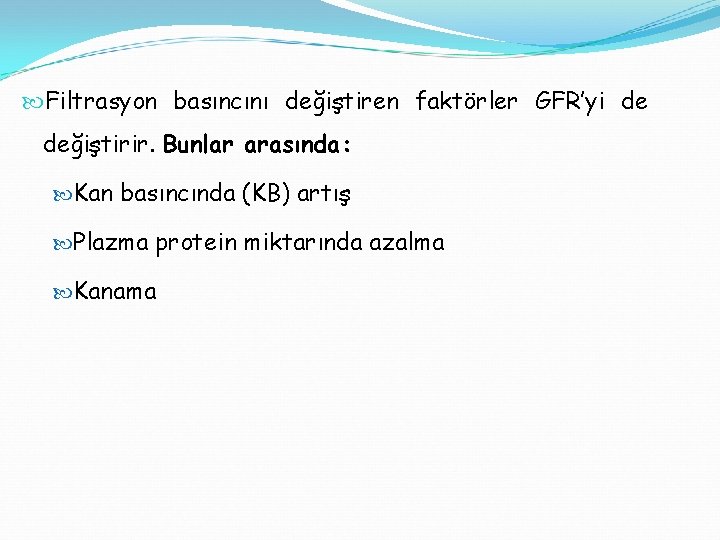 Filtrasyon basıncını değiştiren faktörler GFR'yi de değiştirir. Bunlar arasında:

Kan basıncında (KB) artış

Plazma protein miktarında azalma

Kanama